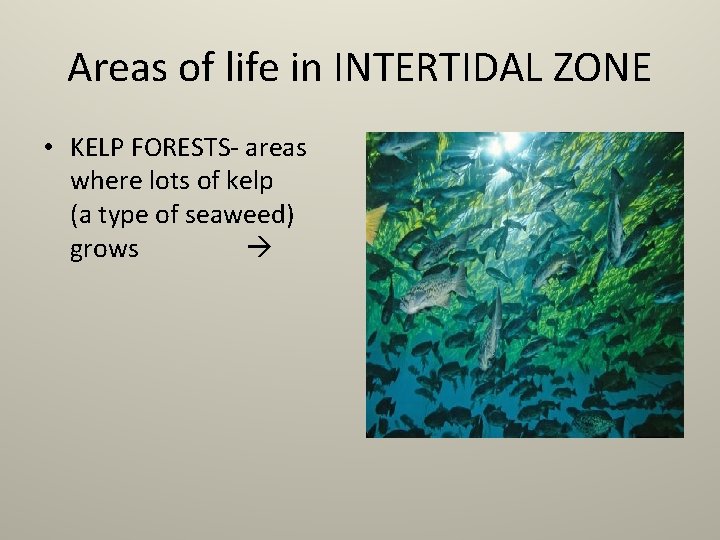 Areas of life in INTERTIDAL ZONE

• KELP FORESTS- areas where lots of kelp (a type of seaweed) grows →